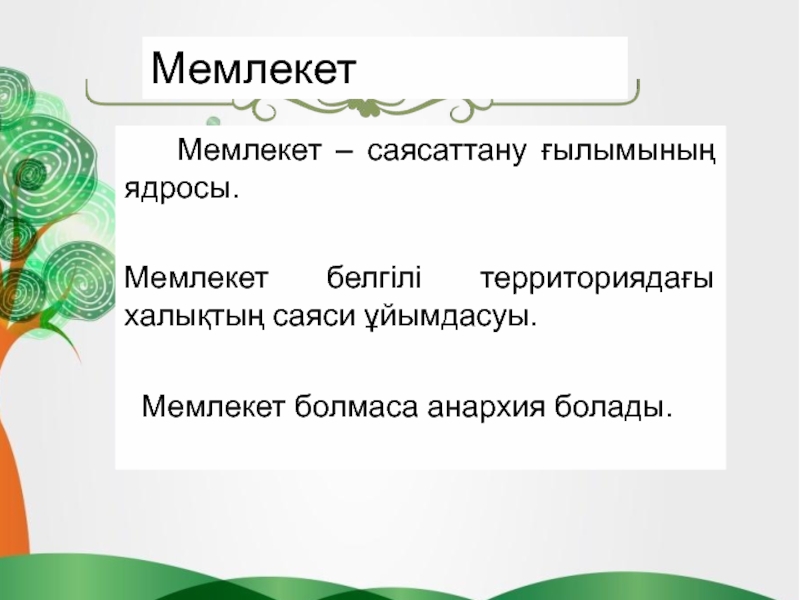 Мемлекет

Мемлекет – саясаттану ғылымының ядросы.

Мемлекет белгілі территориядағы халықтың саяси ұйымдасуы.

Мемлекет болмаса анархия болады.